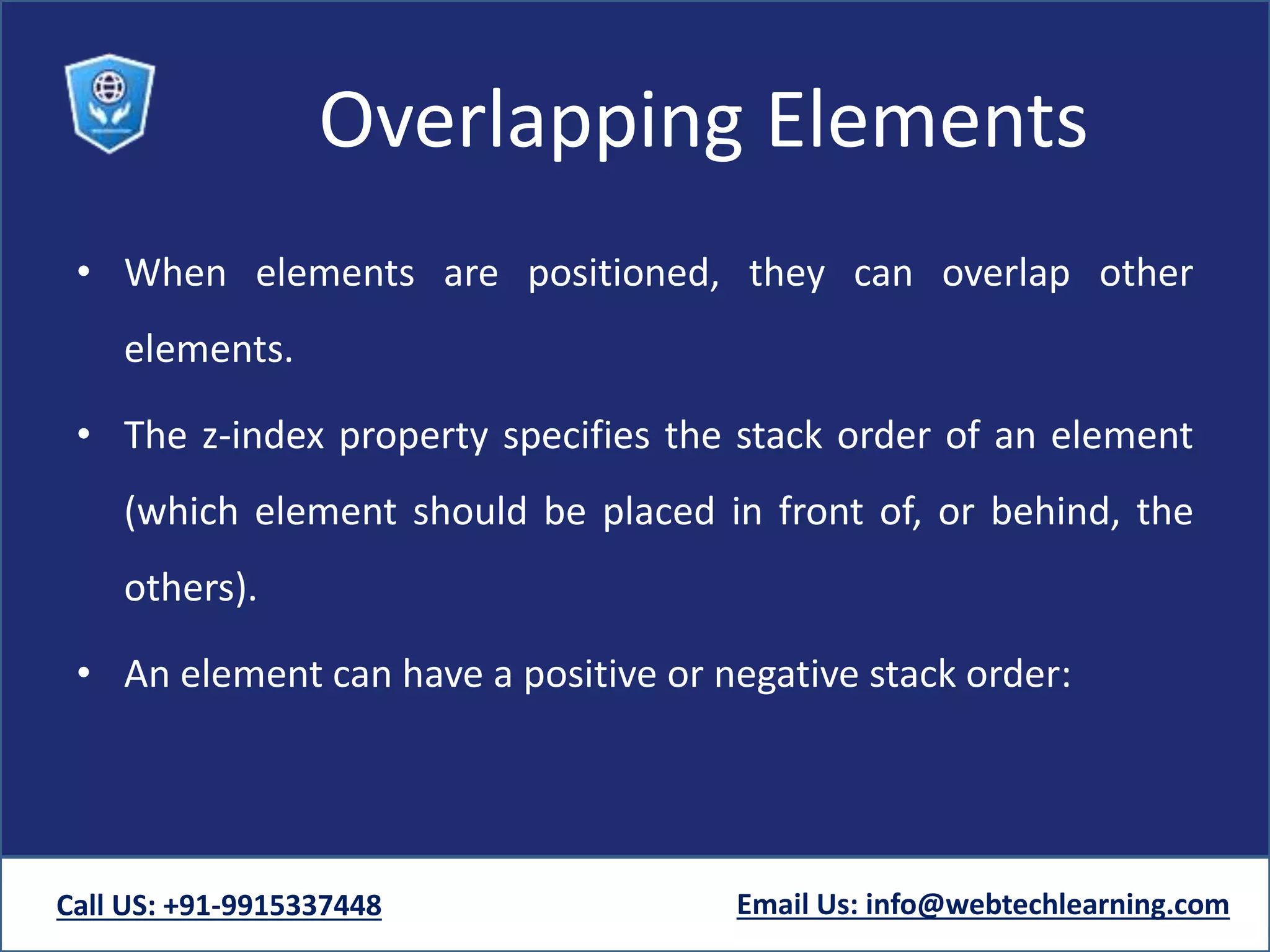 Overlapping Elements

• When elements are positioned, they can overlap other elements.

• The z-index property specifies the stack order of an element (which element should be placed in front of, or behind, the others).

• An element can have a positive or negative stack order:

Call US: +91-9915337448

Email Us: info@webtechlearning.com